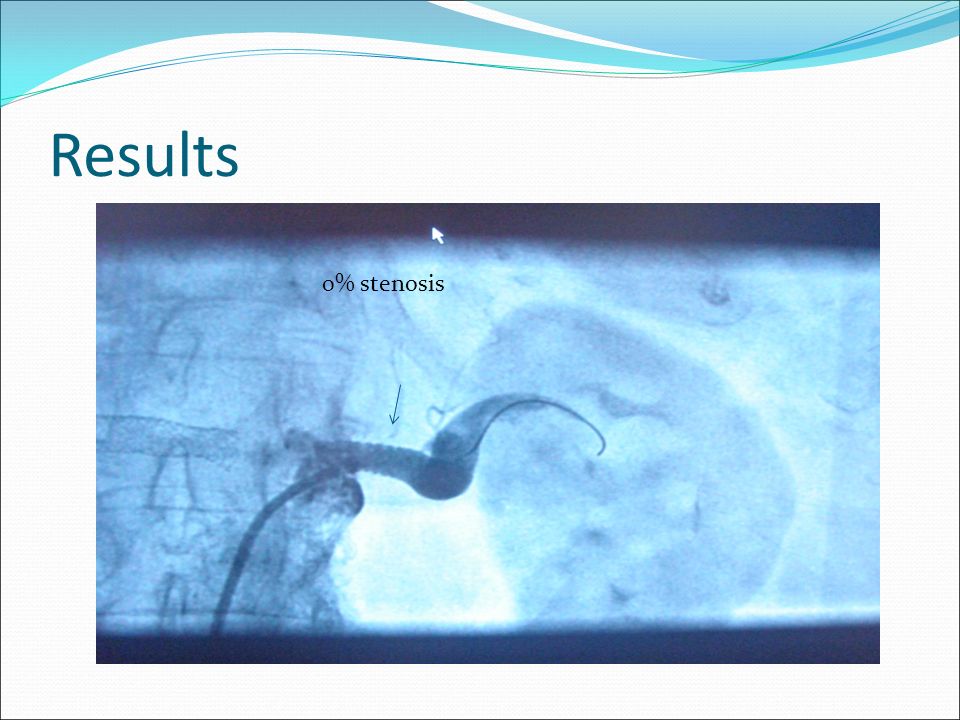 Results

0% stenosis